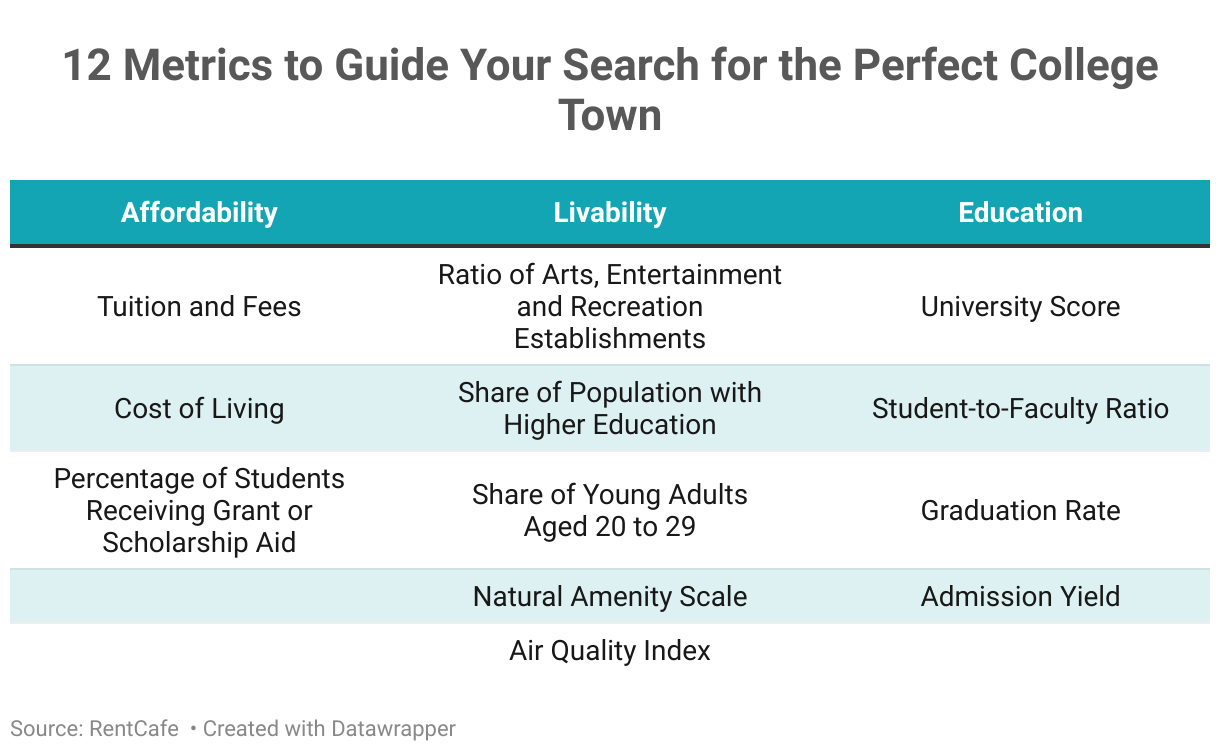 12 Metrics to Guide Your Search for the Perfect College Town

| Affordability | Livability | Education |
|---|---|---|
| Tuition and Fees | Ratio of Arts, Entertainment and Recreation Establishments | University Score |
| Cost of Living | Share of Population with Higher Education | Student-to-Faculty Ratio |
| Percentage of Students Receiving Grant or Scholarship Aid | Share of Young Adults Aged 20 to 29 | Graduation Rate |
| | Natural Amenity Scale | Admission Yield |
| | Air Quality Index | |

Source: RentCafe • Created with Datawrapper